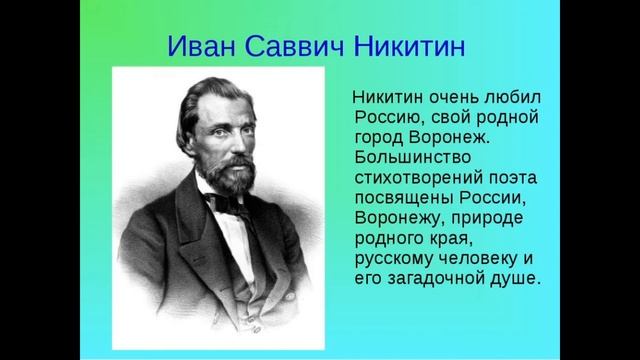 Иван Саввич Никитин

Никитин очень любил Россию, свой родной город Воронеж. Большинство стихотворений поэта посвящены России, Воронежу, природе родного края, русскому человеку и его загадочной душе.